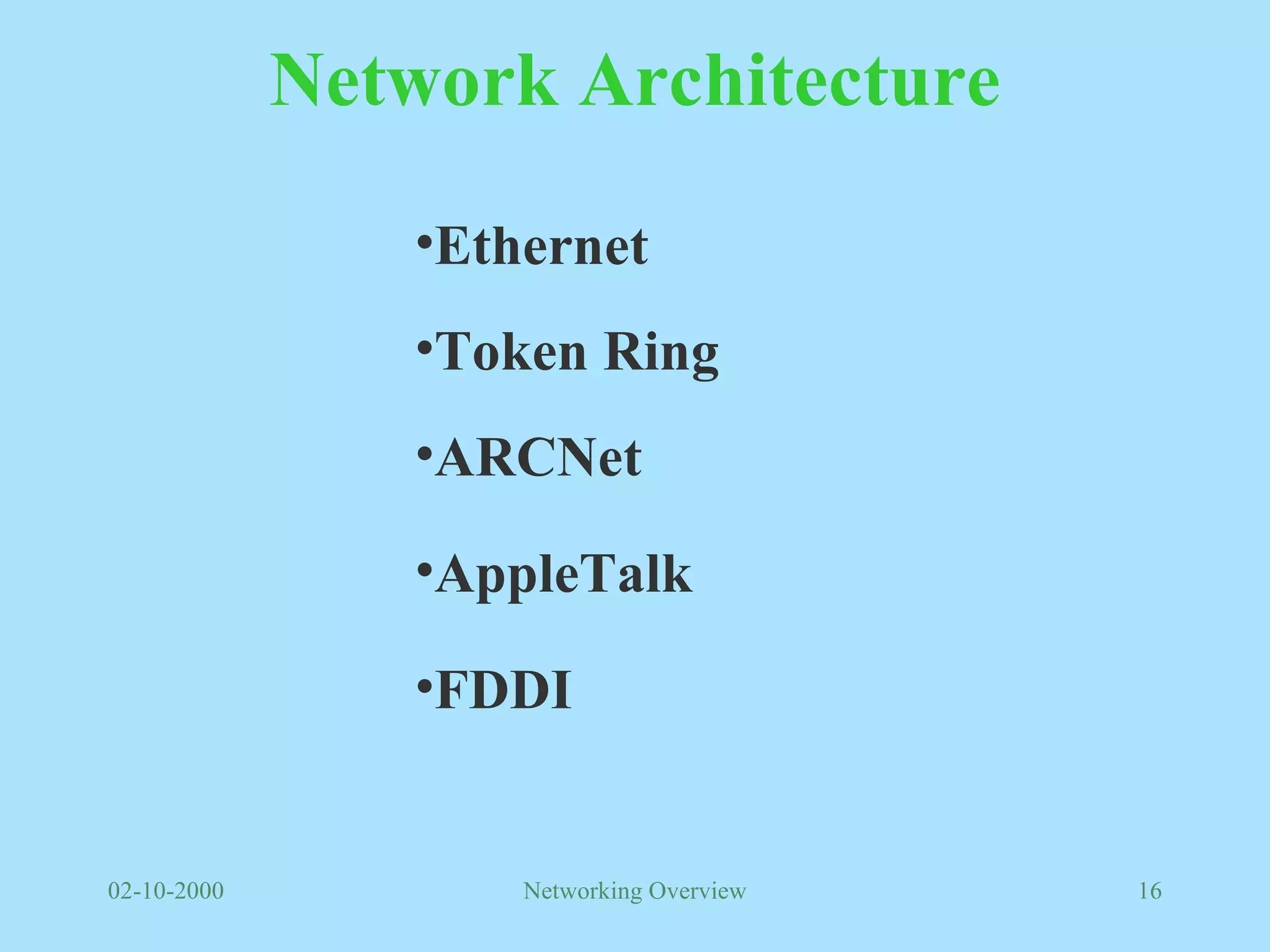 Network Architecture

•Ethernet

•Token Ring

•ARCNet

•AppleTalk

•FDDI

02-10-2000 Networking Overview 16